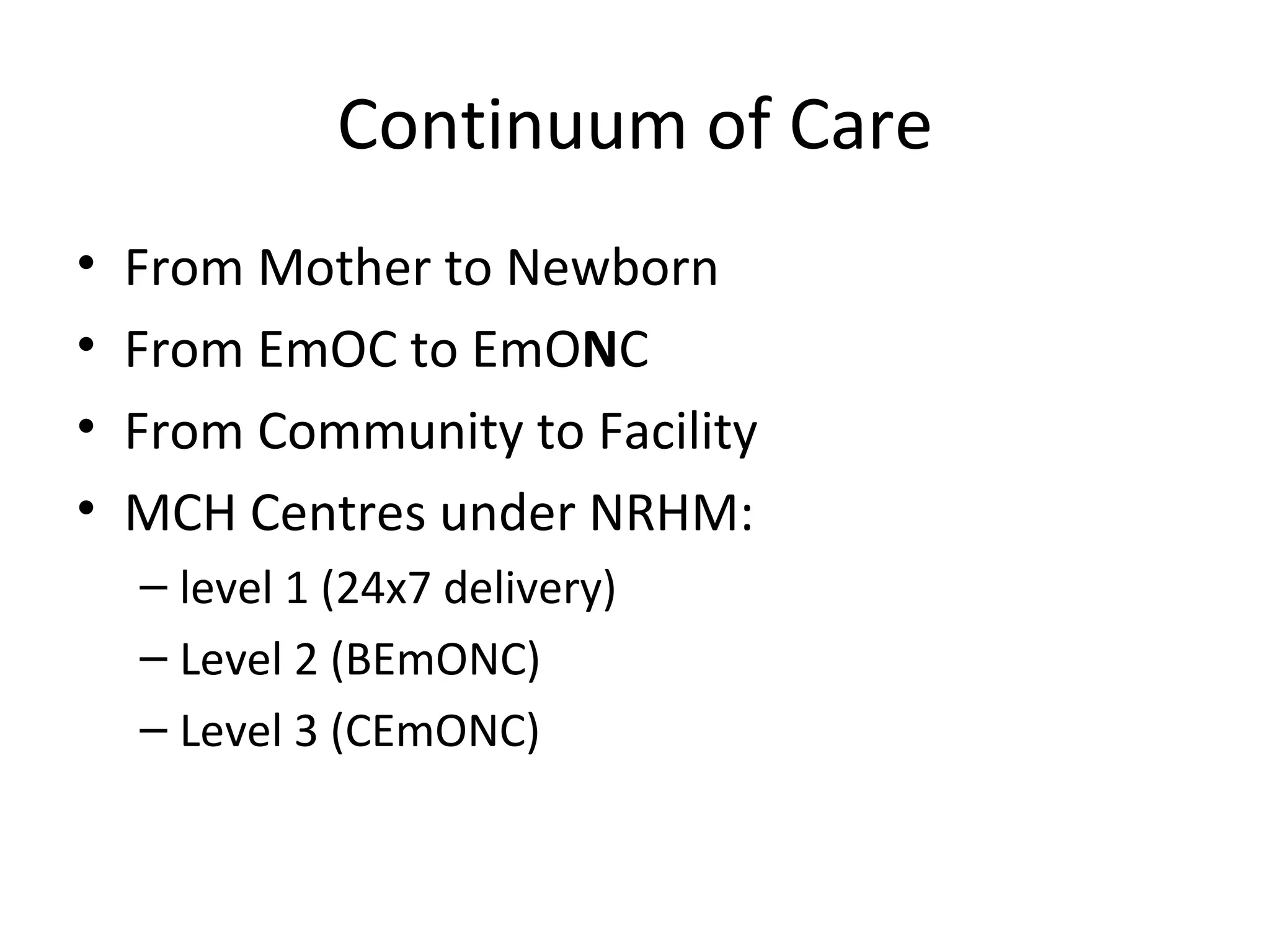 Continuum of Care

• From Mother to Newborn
• From EmOC to EmONC
• From Community to Facility
• MCH Centres under NRHM:
– level 1 (24x7 delivery)
– Level 2 (BEmONC)
– Level 3 (CEmONC)